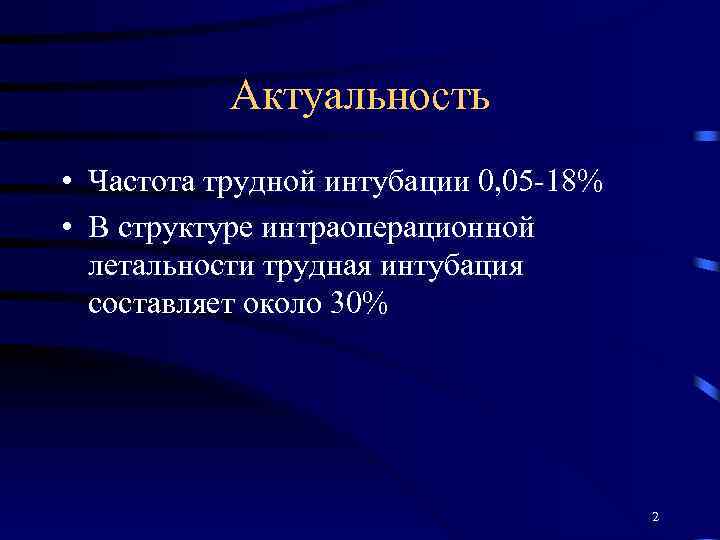 Актуальность

• Частота трудной интубации 0,05-18%

• В структуре интраоперационной летальности трудная интубация составляет около 30%

2